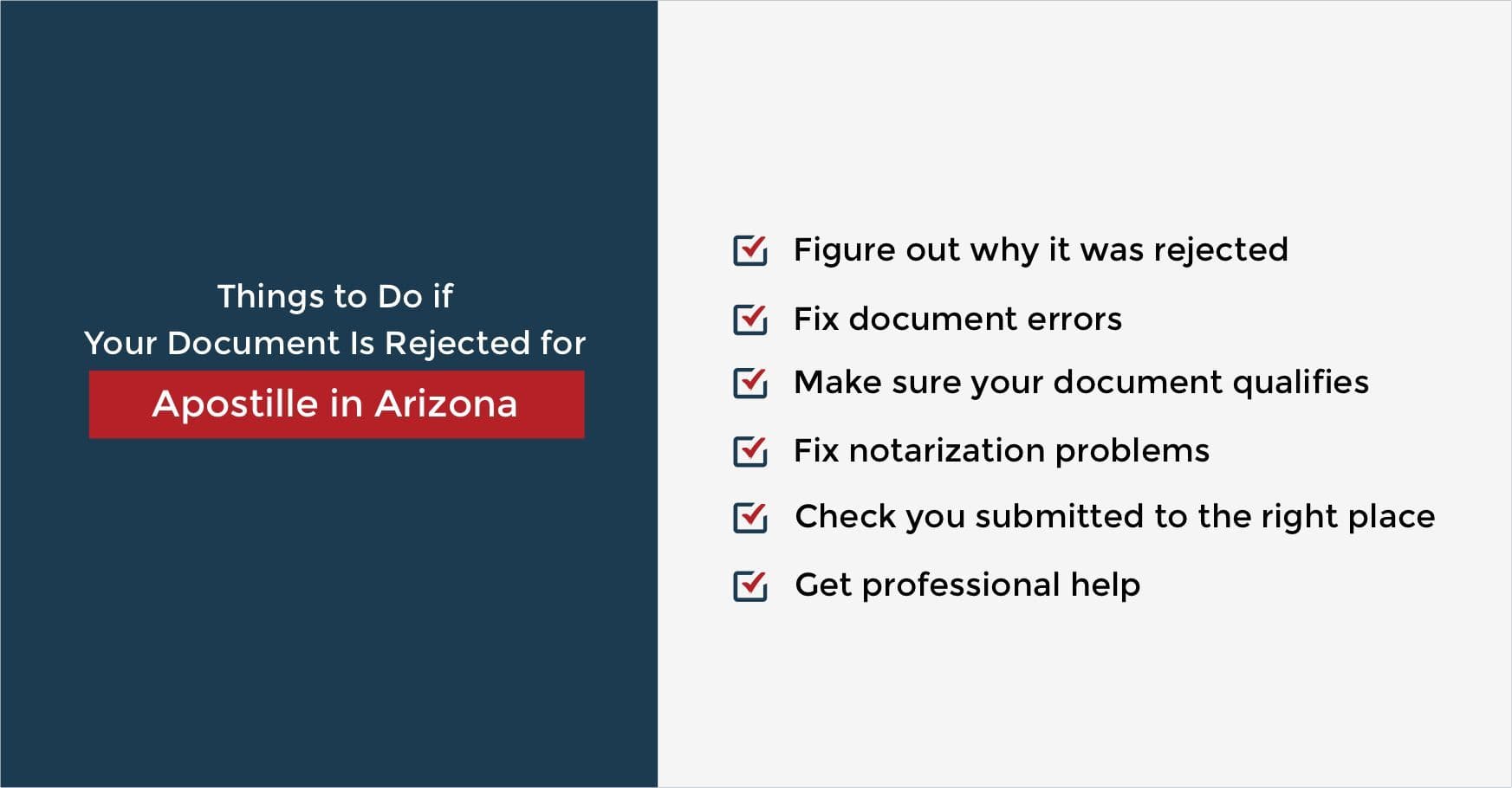 Things to Do if
Your Document Is Rejected for
Apostille in Arizona

Figure out why it was rejected

Fix document errors

Make sure your document qualifies

Fix notarization problems

Check you submitted to the right place

Get professional help